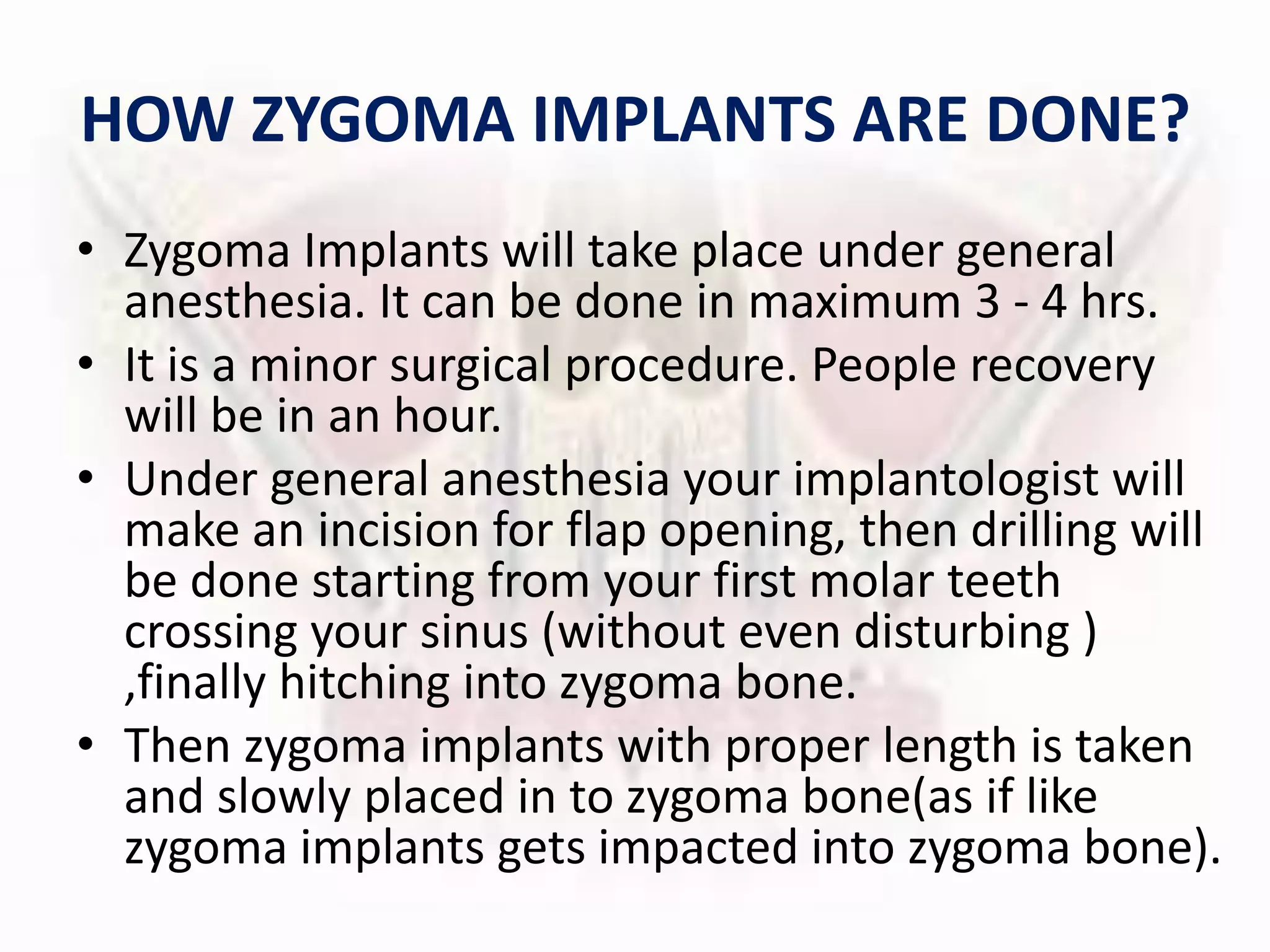 HOW ZYGOMA IMPLANTS ARE DONE?

• Zygoma Implants will take place under general anesthesia. It can be done in maximum 3 - 4 hrs.
• It is a minor surgical procedure. People recovery will be in an hour.
• Under general anesthesia your implantologist will make an incision for flap opening, then drilling will be done starting from your first molar teeth crossing your sinus (without even disturbing ) ,finally hitching into zygoma bone.
• Then zygoma implants with proper length is taken and slowly placed in to zygoma bone(as if like zygoma implants gets impacted into zygoma bone).